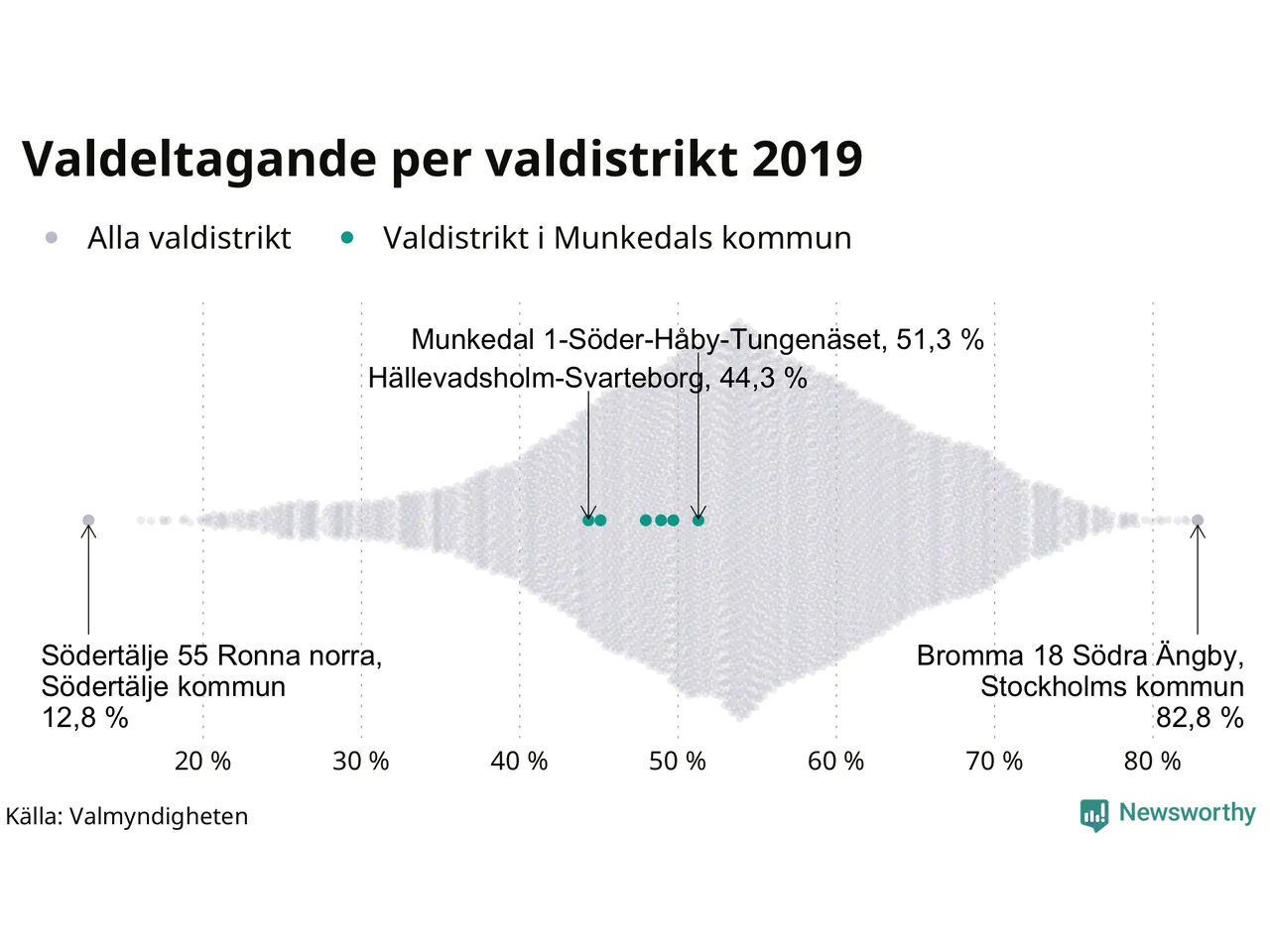 Valdeltagande per valdistrikt 2019

Alla valdistrikt
Valdistrikt i Munkedals kommun

Munkedal 1-Söder-Håby-Tungenäset, 51,3 %
Hällevadsholm-Svarteborg, 44,3 %

Södertälje 55 Ronna norra, Södertälje kommun 12,8 %

Bromma 18 Södra Ängby, Stockholms kommun 82,8 %

20 %
30 %
40 %
50 %
60 %
70 %
80 %

Källa: Valmyndigheten

Newsworthy